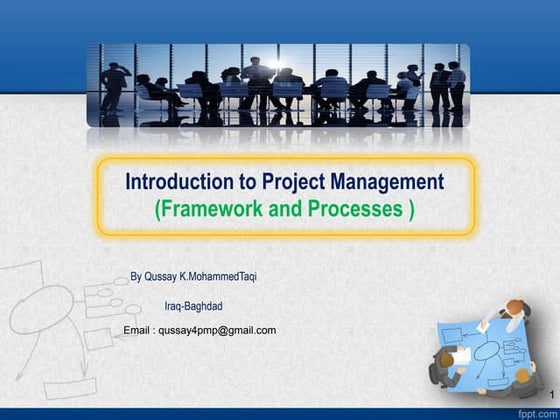 Introduction to Project Management
(Framework and Processes )

By Qussay K.MohammedTaqi

Iraq-Baghdad

Email : qussay4pmp@gmail.com

1

fppt.com